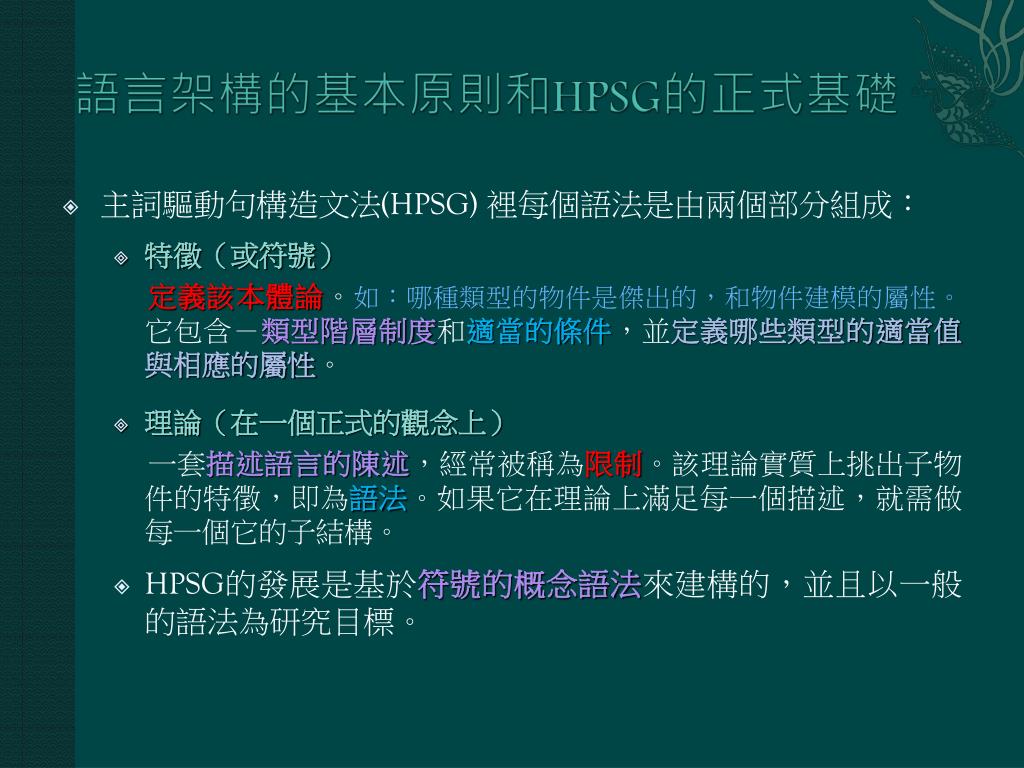 語言架構的基本原則和HPSG的正式基礎

主詞驅動句構造文法(HPSG) 裡每個語法是由兩個部分組成：

特徵（或符號）

定義該本體論。如：哪種類型的物件是傑出的，和物件建模的屬性。它包含－類型階層制度和適當的條件，並定義哪些類型的適當值與相應的屬性。

理論（在一個正式的觀念上）

一套描述語言的陳述，經常被稱為限制。該理論實質上挑出子物件的特徵，即為語法。如果它在理論上滿足每一個描述，就需做每一個它的子結構。

HPSG的發展是基於符號的概念語法來建構的，並且以一般的語法為研究目標。